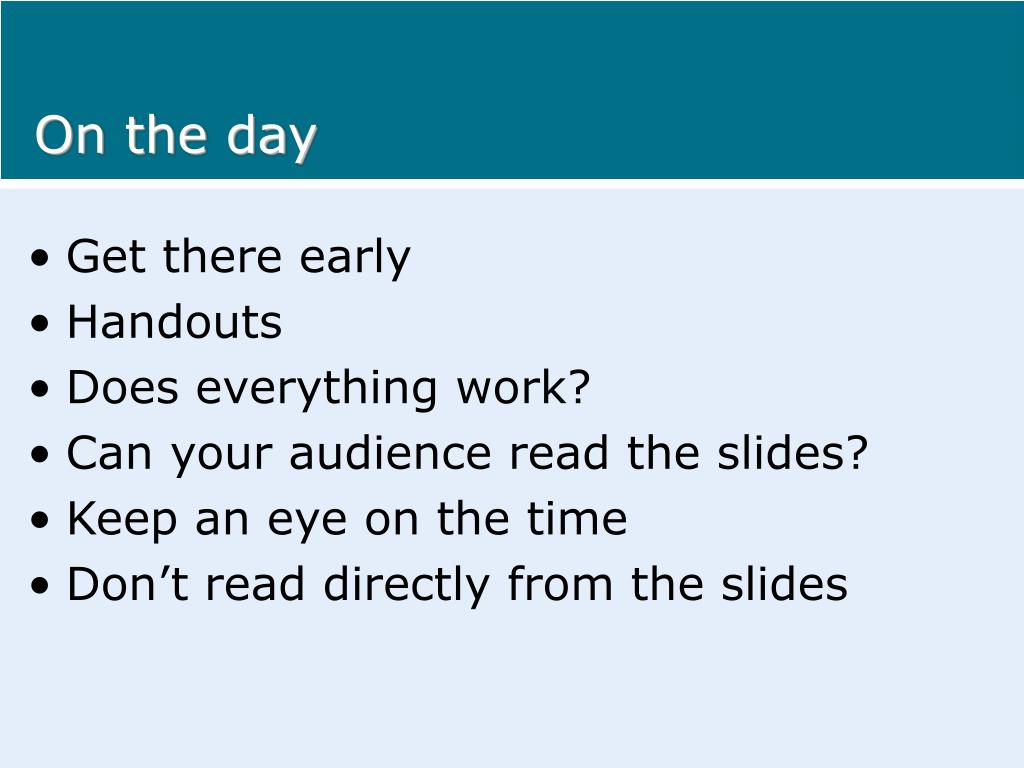 On the day

• Get there early
• Handouts
• Does everything work?
• Can your audience read the slides?
• Keep an eye on the time
• Don’t read directly from the slides